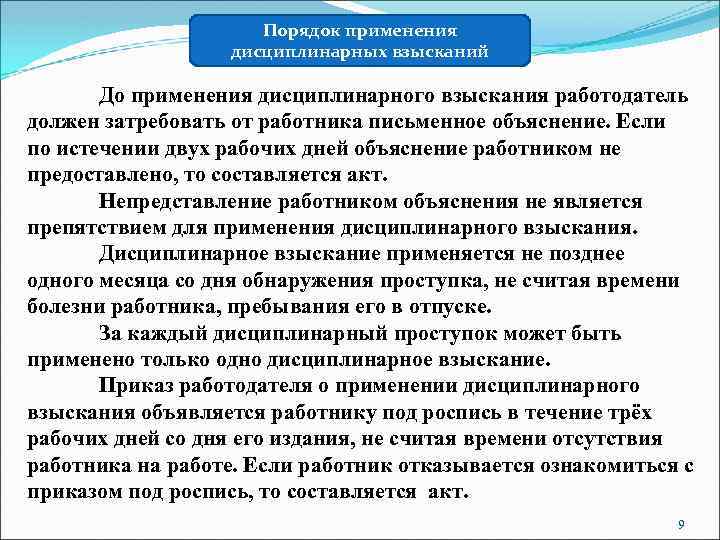 Порядок применения дисциплинарных взысканий

До применения дисциплинарного взыскания работодатель должен затребовать от работника письменное объяснение. Если по истечении двух рабочих дней объяснение работником не предоставлено, то составляется акт.

Непредставление работником объяснения не является препятствием для применения дисциплинарного взыскания.

Дисциплинарное взыскание применяется не позднее одного месяца со дня обнаружения проступка, не считая времени болезни работника, пребывания его в отпуске.

За каждый дисциплинарный проступок может быть применено только одно дисциплинарное взыскание.

Приказ работодателя о применении дисциплинарного взыскания объявляется работнику под роспись в течение трёх рабочих дней со дня его издания, не считая времени отсутствия работника на работе. Если работник отказывается ознакомиться с приказом под роспись, то составляется акт.

9